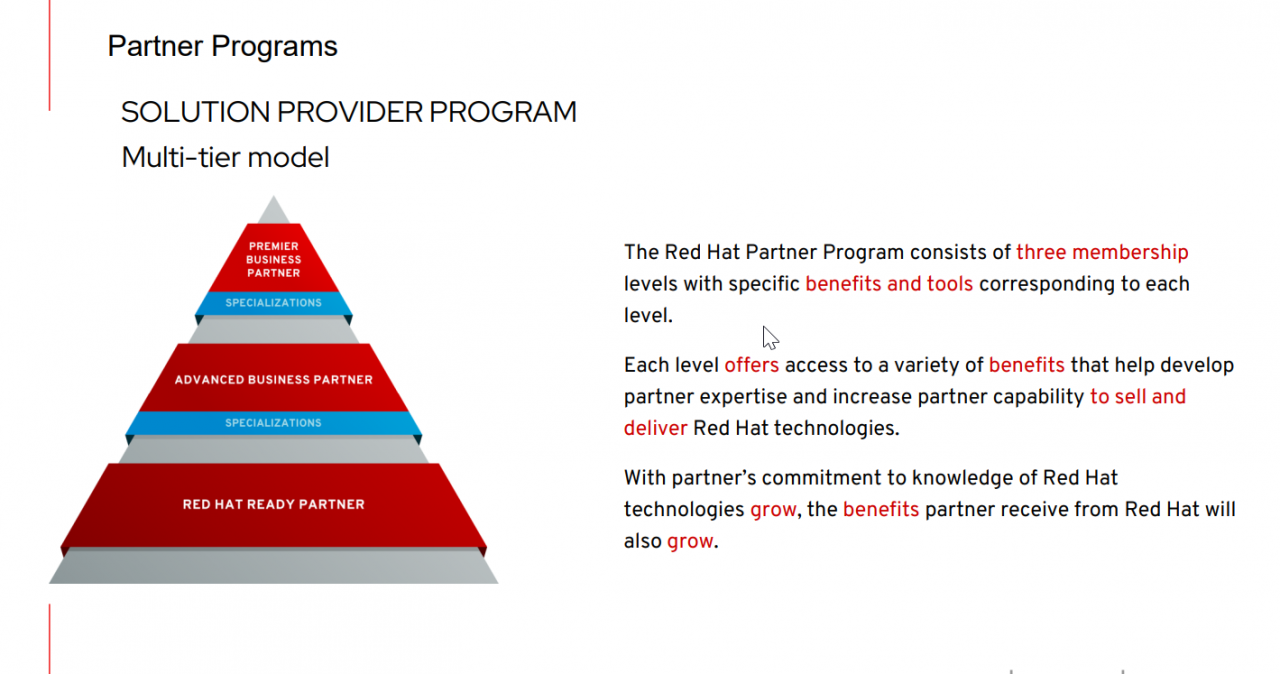 Partner Programs

SOLUTION PROVIDER PROGRAM
Multi-tier model

PREMIER BUSINESS PARTNER

SPECIALIZATIONS

ADVANCED BUSINESS PARTNER

SPECIALIZATIONS

RED HAT READY PARTNER

The Red Hat Partner Program consists of three membership levels with specific benefits and tools corresponding to each level.

Each level offers access to a variety of benefits that help develop partner expertise and increase partner capability to sell and deliver Red Hat technologies.

With partner's commitment to knowledge of Red Hat technologies grow, the benefits partner receive from Red Hat will also grow.